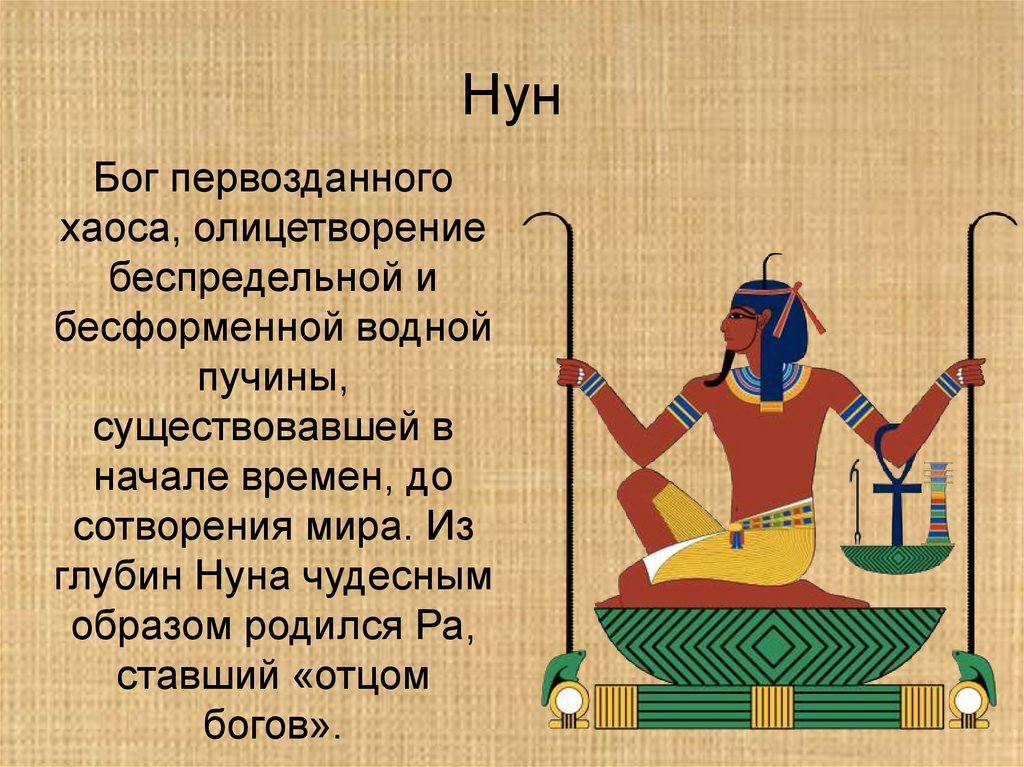 Нун

Бог первозданного хаоса, олицетворение беспредельной и бесформенной водной пучины, существовавшей в начале времен, до сотворения мира. Из глубин Нуна чудесным образом родился Ра, ставший «отцом богов».